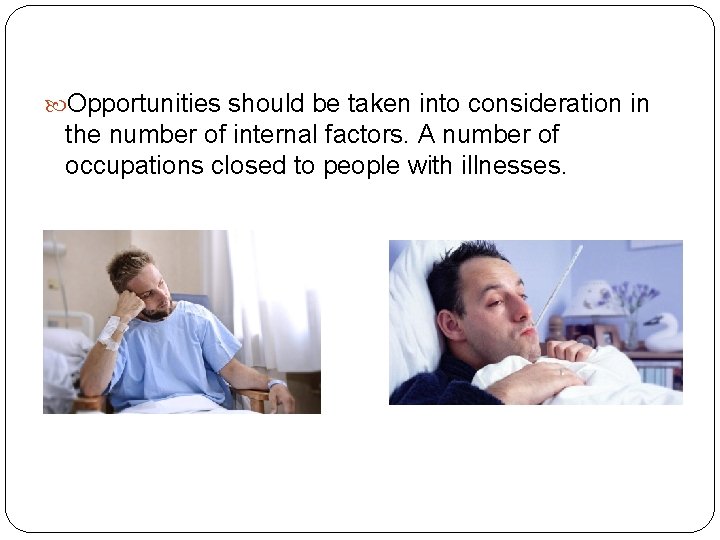 Opportunities should be taken into consideration in the number of internal factors. A number of occupations closed to people with illnesses.